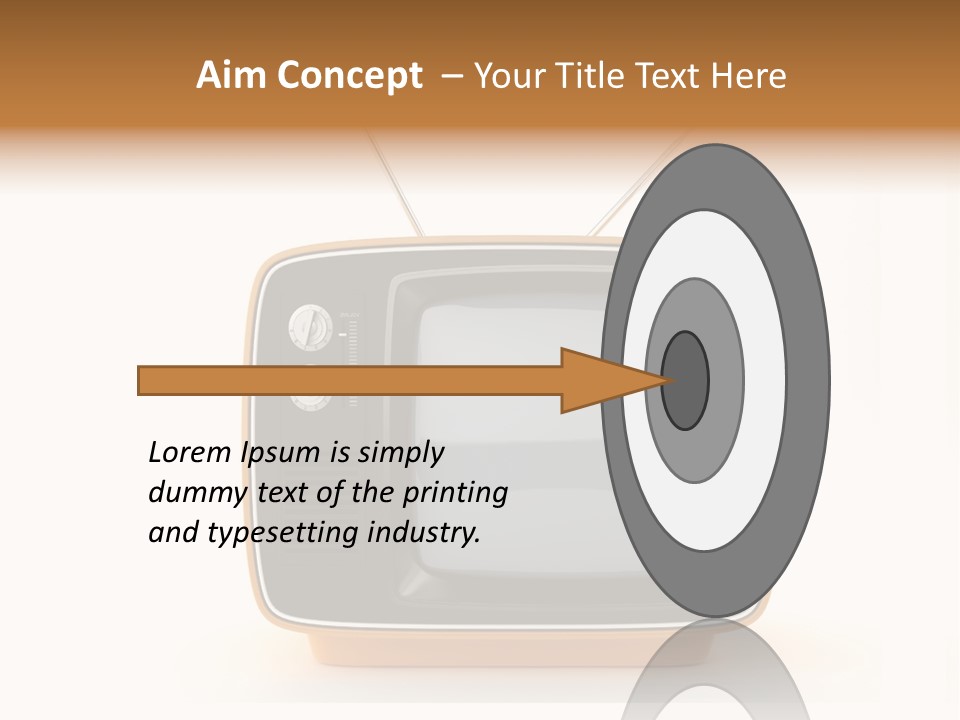 Aim Concept – Your Title Text Here

Lorem Ipsum is simply dummy text of the printing and typesetting industry.